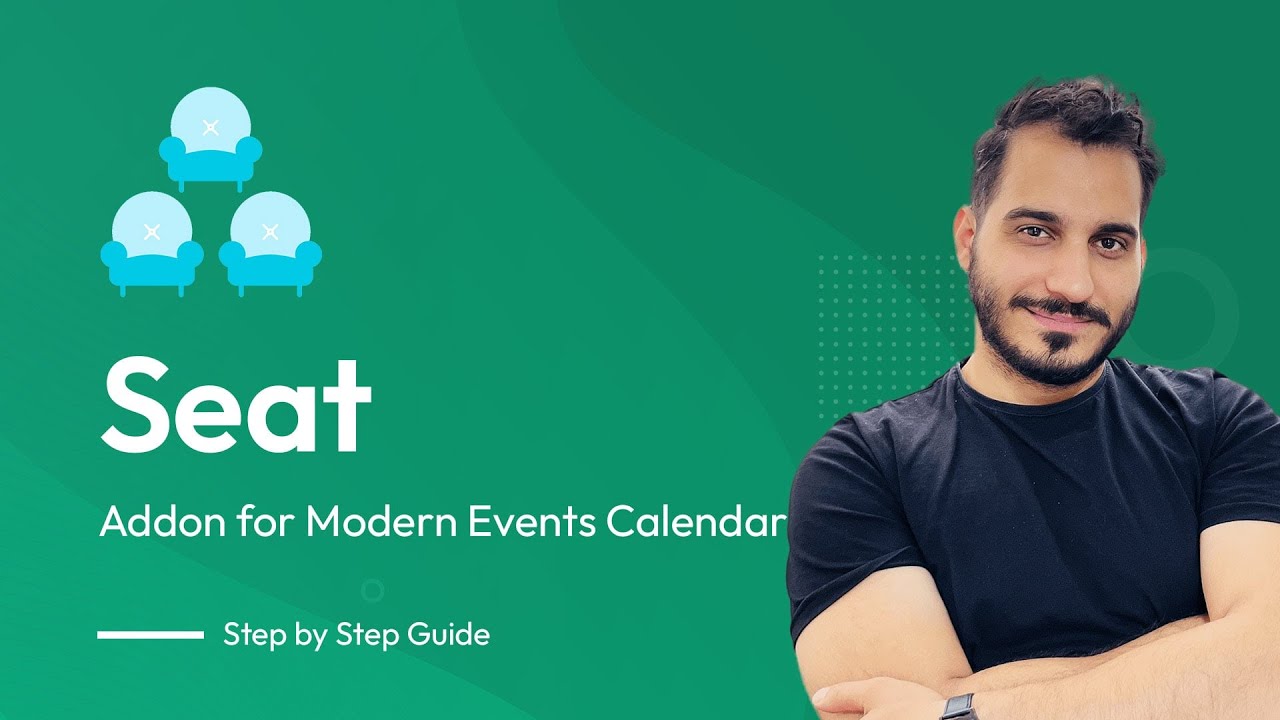 Seat

Addon for Modern Events Calendar

Step by Step Guide